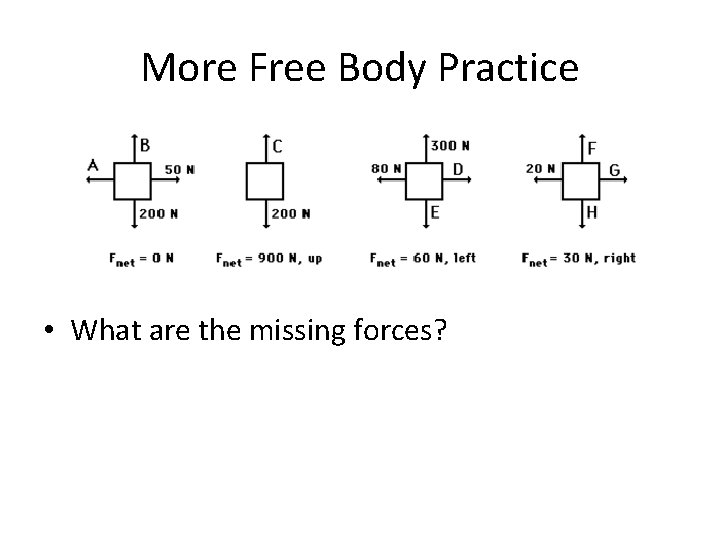 More Free Body Practice

B
A
50 N
200 N
$F_{net}$ = 0 N

C
200 N
$F_{net}$ = 900 N, up

300 N
80 N
D
E
$F_{net}$ = 60 N, left

F
20 N
G
H
$F_{net}$ = 30 N, right

• What are the missing forces?